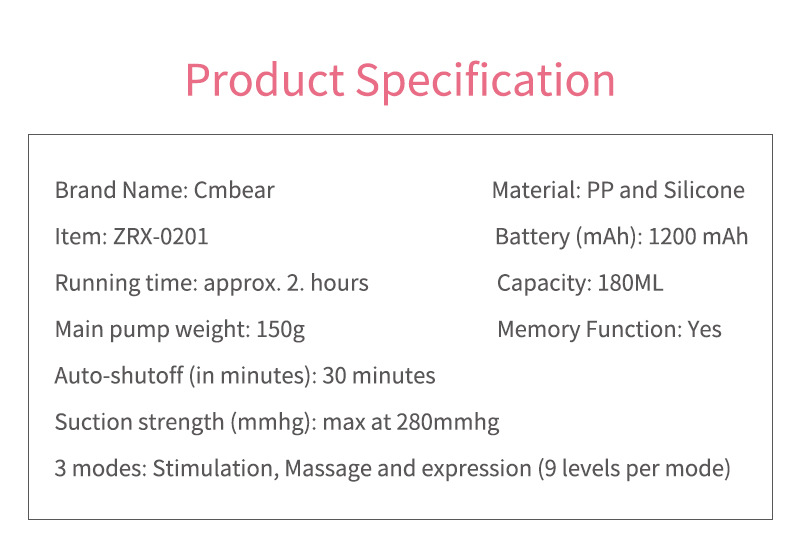 Product Specification

Brand Name: Cmbear

Item: ZRX-0201

Running time: approx. 2. hours

Main pump weight: 150g

Auto-shutoff (in minutes): 30 minutes

Suction strength (mmhg): max at 280mmhg

3 modes: Stimulation, Massage and expression (9 levels per mode)

Material: PP and Silicone

Battery (mAh): 1200 mAh

Capacity: 180ML

Memory Function: Yes